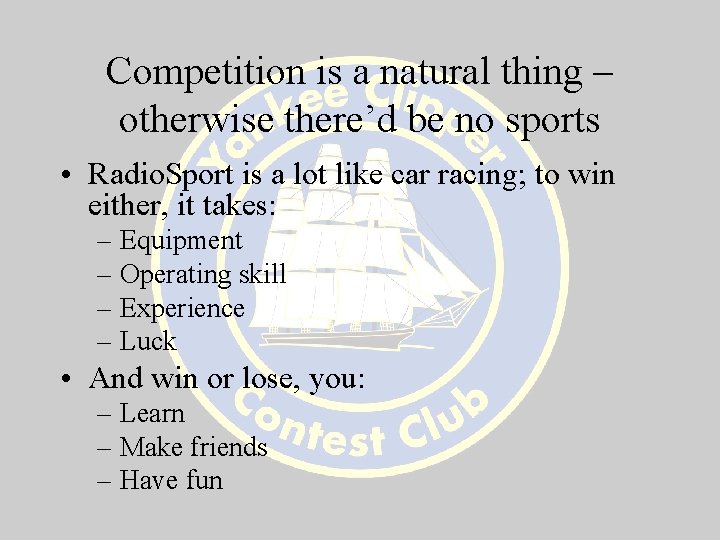 Competition is a natural thing – otherwise there'd be no sports

• RadioSport is a lot like car racing; to win either, it takes:
– Equipment
– Operating skill
– Experience
– Luck
• And win or lose, you:
– Learn
– Make friends
– Have fun

Yankee Clipper
Contest Club